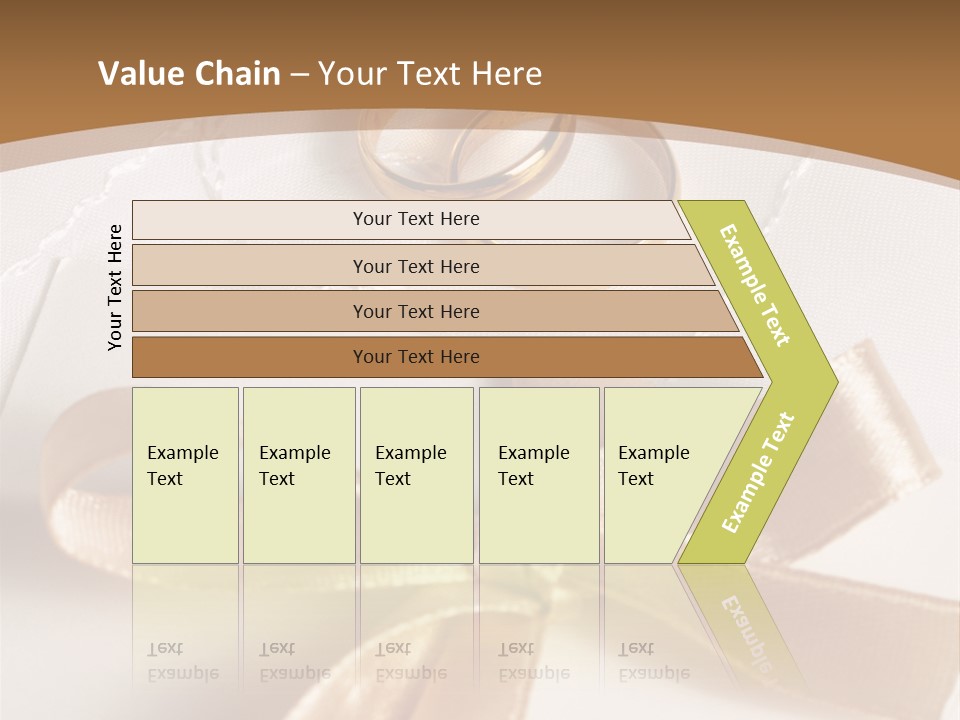 Value Chain – Your Text Here

Your Text Here

Your Text Here

Your Text Here

Your Text Here

Your Text Here

Example Text

Example Text

Example Text

Example Text

Example Text

Example Text

Example Text